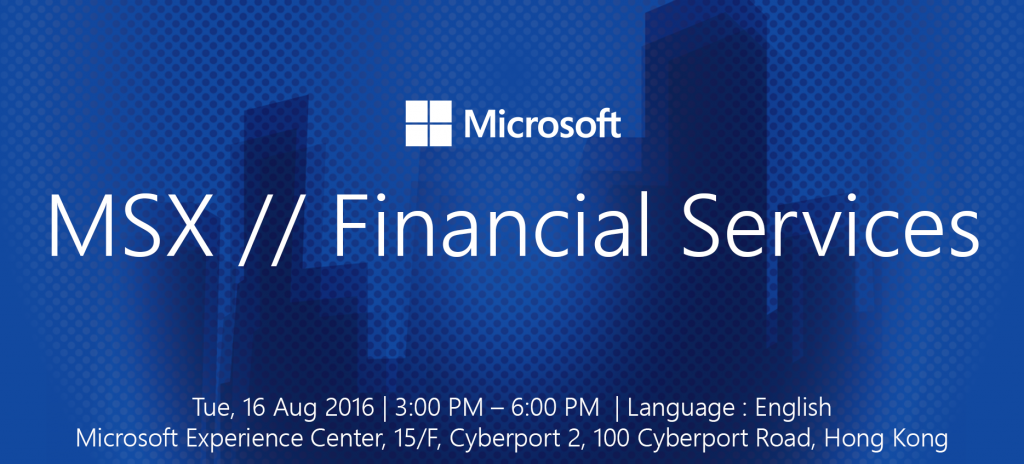 Microsoft

MSX // Financial Services

Tue, 16 Aug 2016 | 3:00 PM – 6:00 PM | Language : English
Microsoft Experience Center, 15/F, Cyberport 2, 100 Cyberport Road, Hong Kong